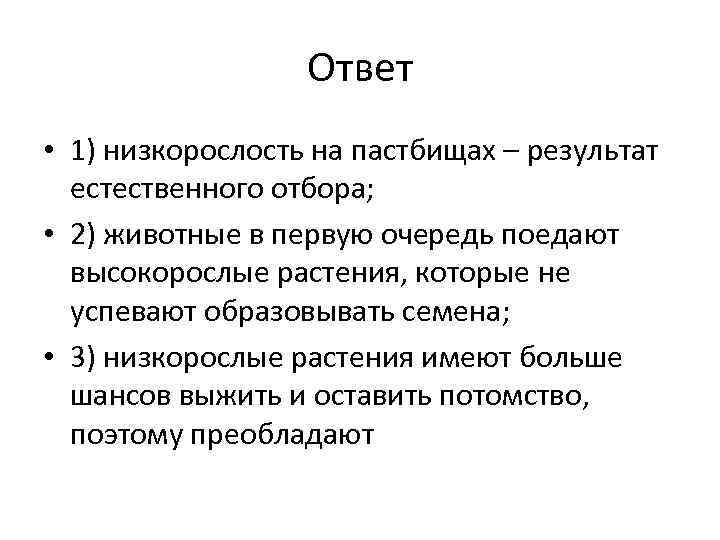 Ответ

• 1) низкорослость на пастбищах – результат естественного отбора;

• 2) животные в первую очередь поедают высокорослые растения, которые не успевают образовывать семена;

• 3) низкорослые растения имеют больше шансов выжить и оставить потомство, поэтому преобладают